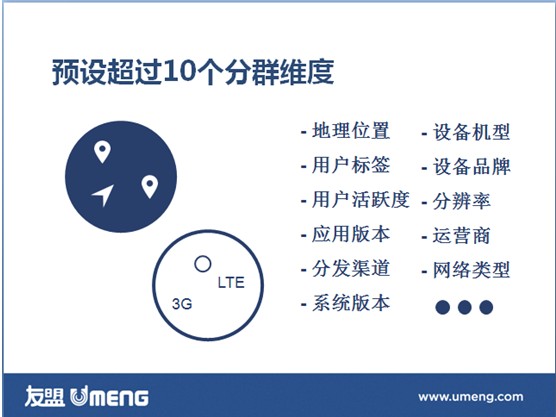 预设超过10个分群维度

LTE
3G

- 地理位置
- 用户标签
- 用户活跃度
- 应用版本
- 分发渠道
- 系统版本

- 设备机型
- 设备品牌
- 分辨率
- 运营商
- 网络类型

友盟 UMENG
www.umeng.com